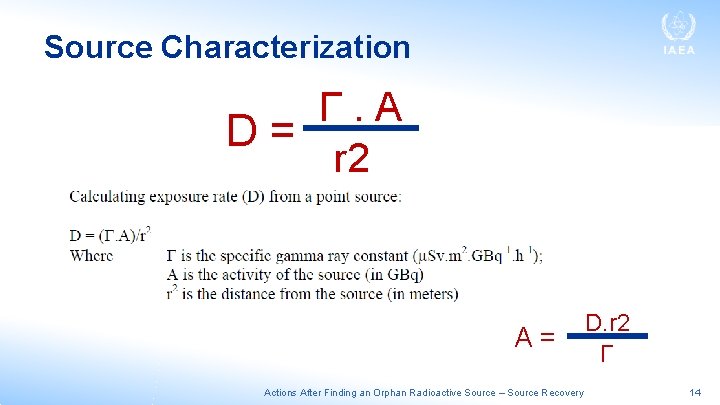 Source Characterization

IAEA

$D = \frac{\Gamma . A}{r2}$

Calculating exposure rate (D) from a point source:

$D = (\Gamma.A)/r^2$
Where $\Gamma$ is the specific gamma ray constant ($\mu Sv.m^2.GBq^{-1}.h^{-1}$);
A is the activity of the source (in GBq)
$r^2$ is the distance from the source (in meters)

$A = \frac{D.r2}{\Gamma}$

Actions After Finding an Orphan Radioactive Source – Source Recovery

14